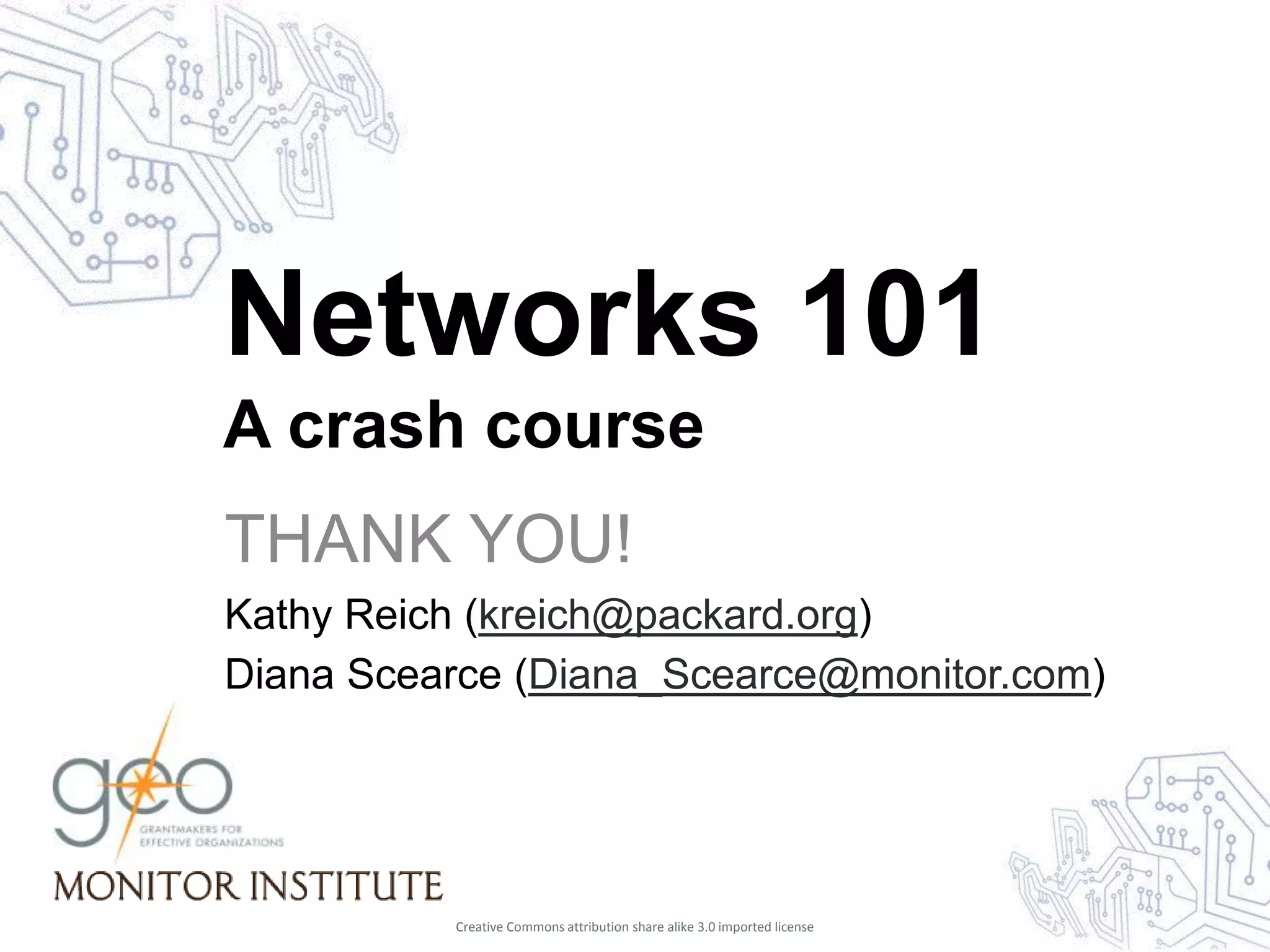 Networks 101
A crash course

THANK YOU!

Kathy Reich (kreich@packard.org)
Diana Scearce (Diana_Scearce@monitor.com)

geo
GRANTMAKERS FOR EFFECTIVE ORGANIZATIONS

MONITOR INSTITUTE

Creative Commons attribution share alike 3.0 imported license